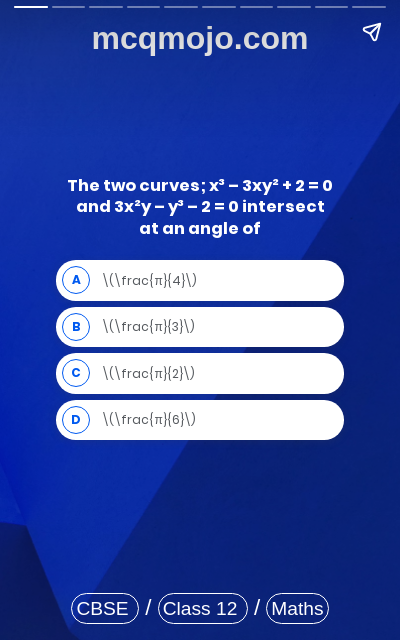 mcqmojo.com

The two curves; $x^3 - 3xy^2 + 2 = 0$ and $3x^2y - y^3 - 2 = 0$ intersect at an angle of

A \(\frac{π}{4}\)

B \(\frac{π}{3}\)

C \(\frac{π}{2}\)

D \(\frac{π}{6}\)

CBSE / Class 12 / Maths